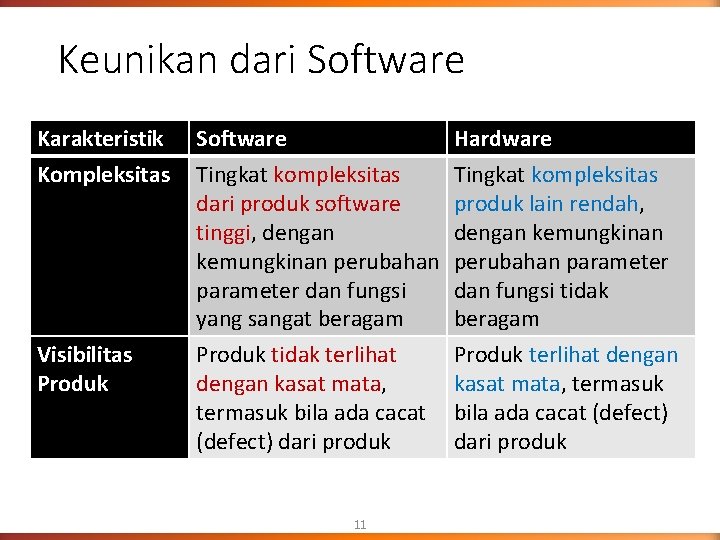 Keunikan dari Software

| Karakteristik | Software | Hardware |
|---|---|---|
| Kompleksitas | Tingkat kompleksitas dari produk software tinggi, dengan kemungkinan perubahan parameter dan fungsi yang sangat beragam | Tingkat kompleksitas produk lain rendah, dengan kemungkinan perubahan parameter dan fungsi tidak beragam |
| Visibilitas Produk | Produk tidak terlihat dengan kasat mata, termasuk bila ada cacat (defect) dari produk | Produk terlihat dengan kasat mata, termasuk bila ada cacat (defect) dari produk |

11